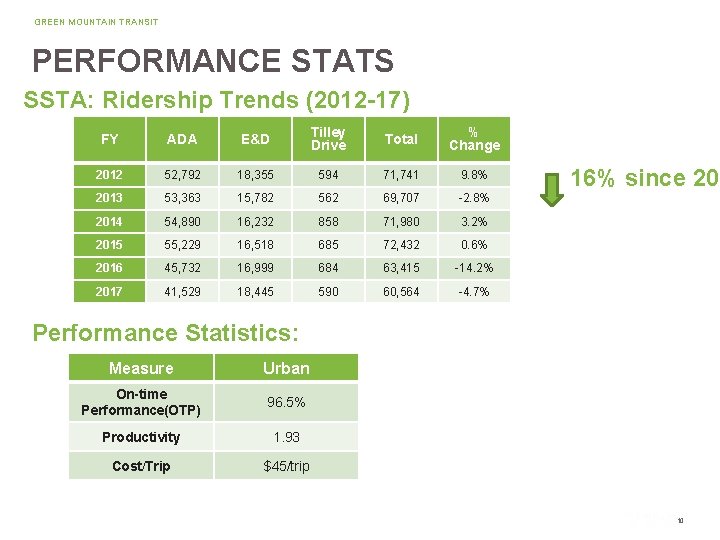 GREEN MOUNTAIN TRANSIT

PERFORMANCE STATS

SSTA: Ridership Trends (2012-17)

| FY | ADA | E&D | Tilley Drive | Total | % Change |
|---|---|---|---|---|---|
| 2012 | 52,792 | 18,355 | 594 | 71,741 | 9.8% |
| 2013 | 53,363 | 15,782 | 562 | 69,707 | -2.8% |
| 2014 | 54,890 | 16,232 | 858 | 71,980 | 3.2% |
| 2015 | 55,229 | 16,518 | 685 | 72,432 | 0.6% |
| 2016 | 45,732 | 16,999 | 684 | 63,415 | -14.2% |
| 2017 | 41,529 | 18,445 | 590 | 60,564 | -4.7% |

16% since 20

Performance Statistics:

| Measure | Urban |
|---|---|
| On-time Performance(OTP) | 96.5% |
| Productivity | 1.93 |
| Cost/Trip | $45/trip |

10